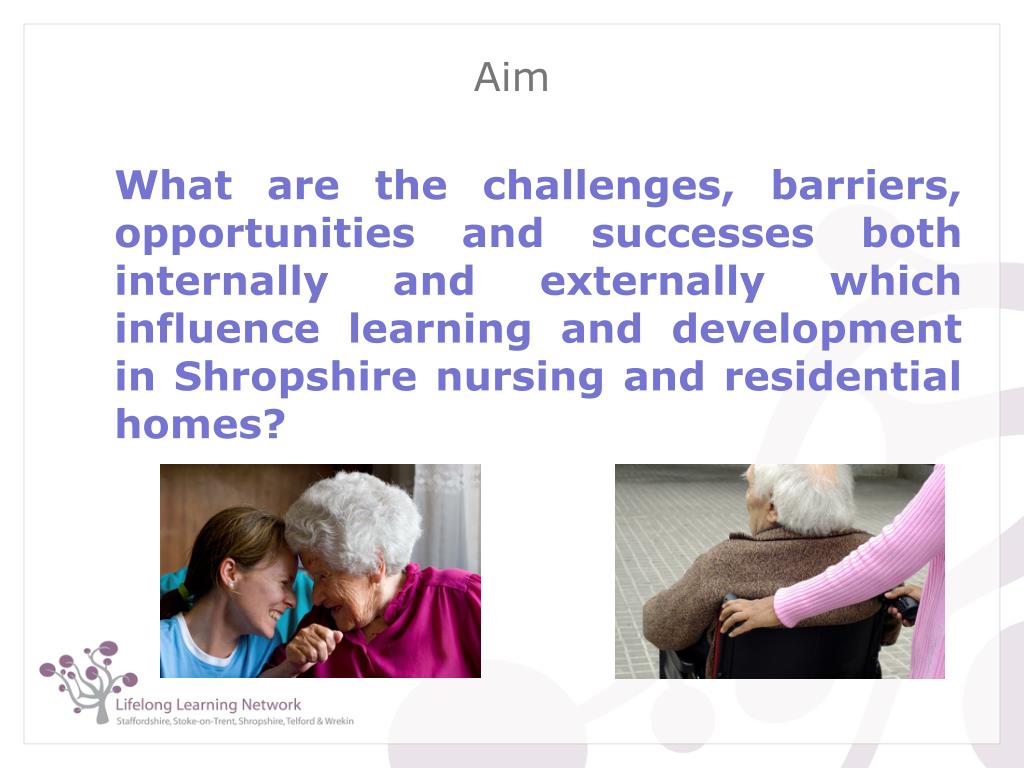 Aim

What are the challenges, barriers, opportunities and successes both internally and externally which influence learning and development in Shropshire nursing and residential homes?

Lifelong Learning Network
Staffordshire, Stoke-on-Trent, Shropshire, Telford & Wrekin